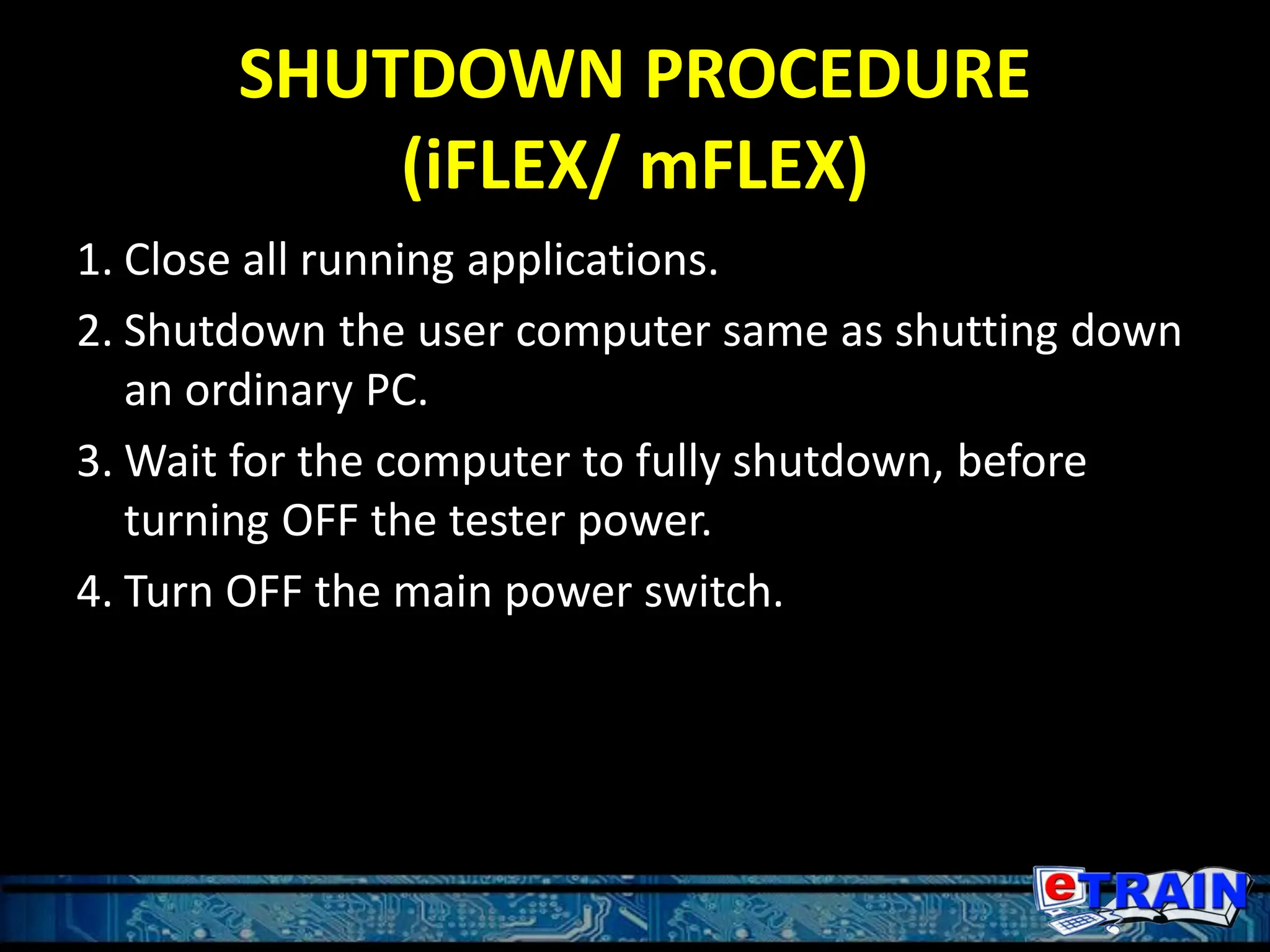 SHUTDOWN PROCEDURE
(iFLEX/ mFLEX)

1. Close all running applications.
2. Shutdown the user computer same as shutting down an ordinary PC.
3. Wait for the computer to fully shutdown, before turning OFF the tester power.
4. Turn OFF the main power switch.

eTRAIN